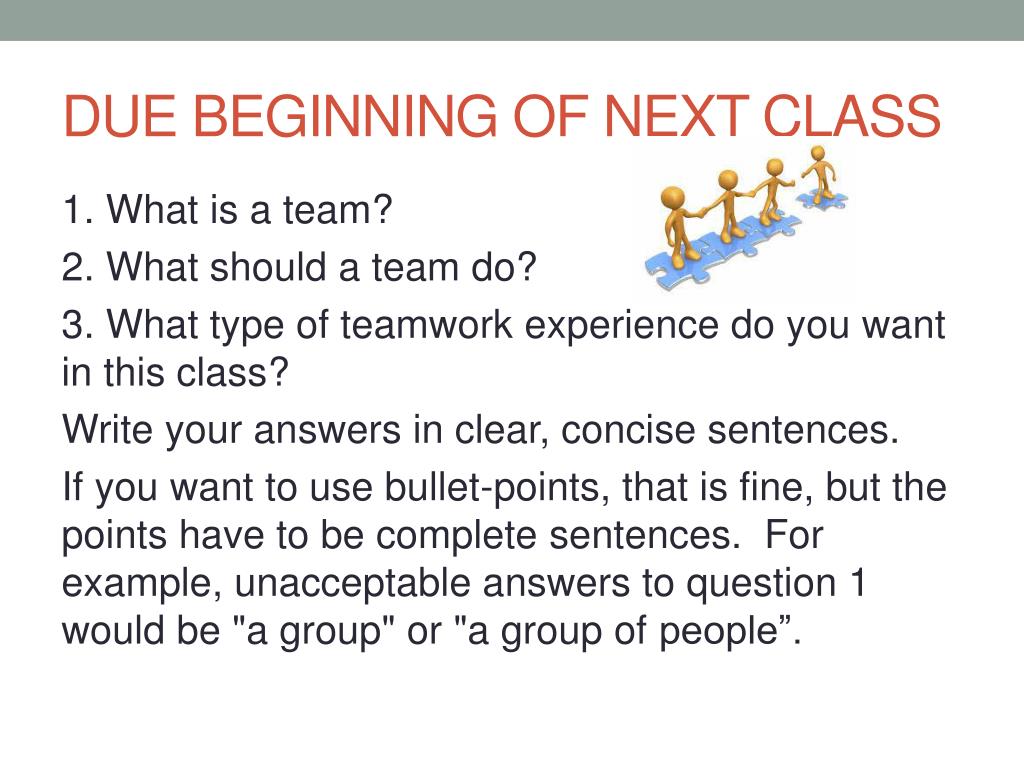 DUE BEGINNING OF NEXT CLASS

1. What is a team?

2. What should a team do?

3. What type of teamwork experience do you want in this class?

Write your answers in clear, concise sentences.

If you want to use bullet-points, that is fine, but the points have to be complete sentences. For example, unacceptable answers to question 1 would be "a group" or "a group of people”.